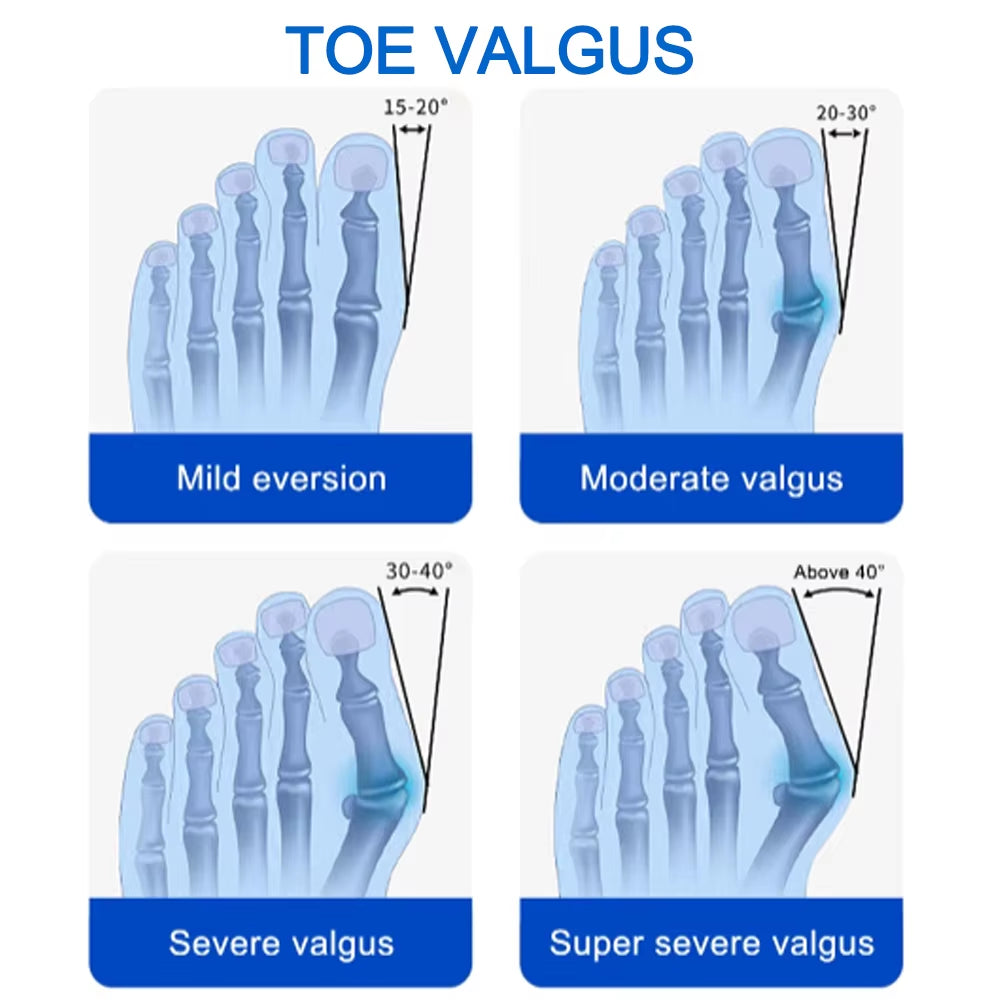 TOE VALGUS

15-20°

Mild eversion

20-30°

Moderate valgus

30-40°

Severe valgus

Above 40°

Super severe valgus